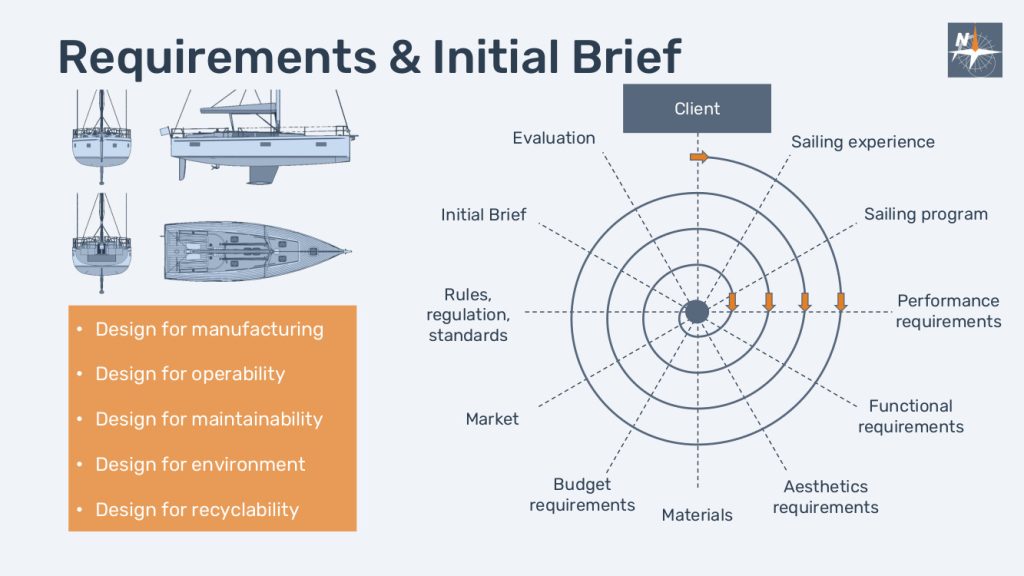 Requirements & Initial Brief

N

- Design for manufacturing
- Design for operability
- Design for maintainability
- Design for environment
- Design for recyclability

Client

Sailing experience

Sailing program

Performance requirements

Functional requirements

Aesthetics requirements

Materials

Budget requirements

Market

Rules, regulation, standards

Initial Brief

Evaluation